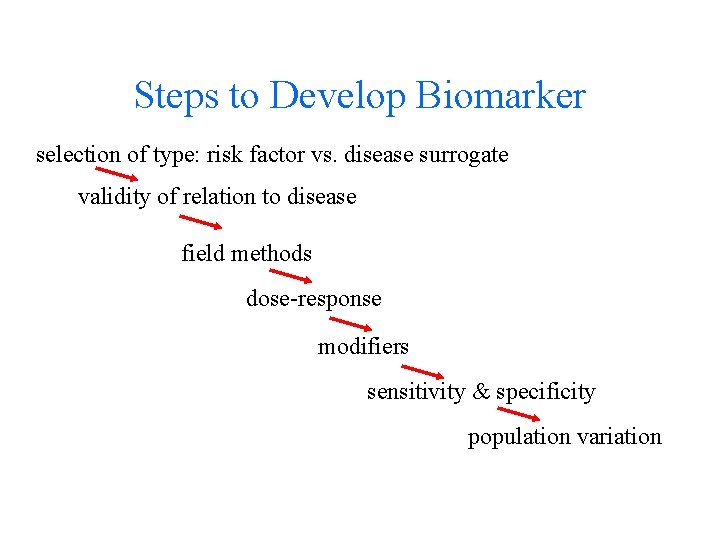 Steps to Develop Biomarker

selection of type: risk factor vs. disease surrogate

validity of relation to disease

field methods

dose-response

modifiers

sensitivity & specificity

population variation